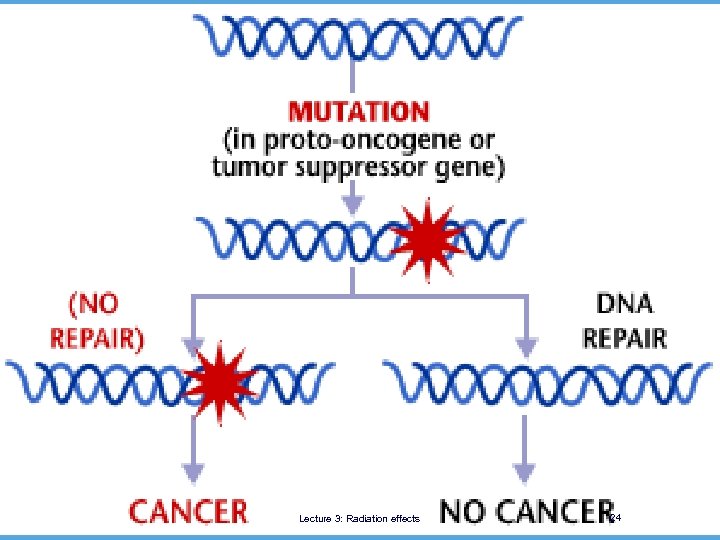 MUTATION
(in proto-oncogene or tumor suppressor gene)

(NO REPAIR)

DNA REPAIR

CANCER

NO CANCER

Lecture 3: Radiation effects

24